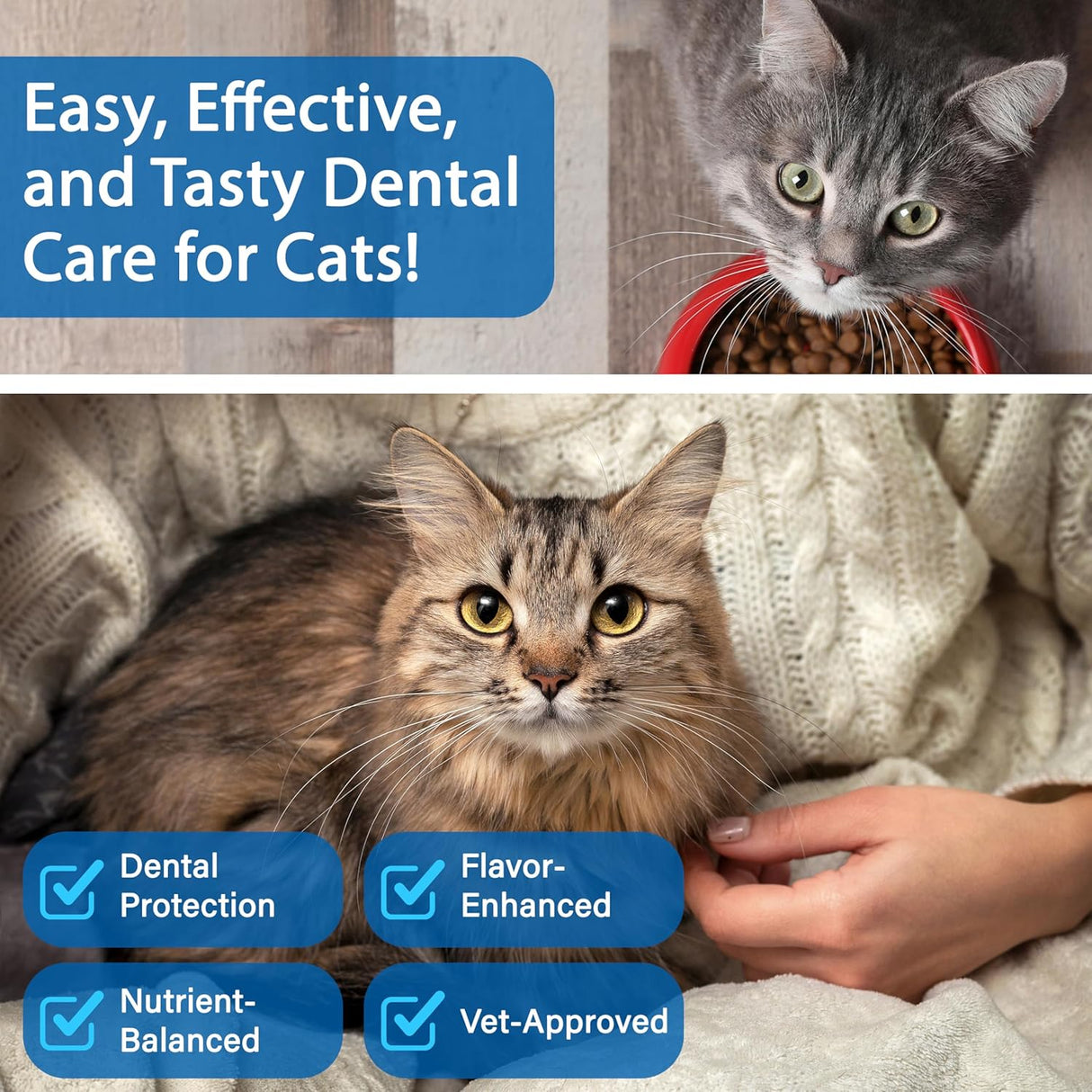 Easy, Effective, and Tasty Dental Care for Cats!

Dental Protection

Flavor-Enhanced

Nutrient-Balanced

Vet-Approved